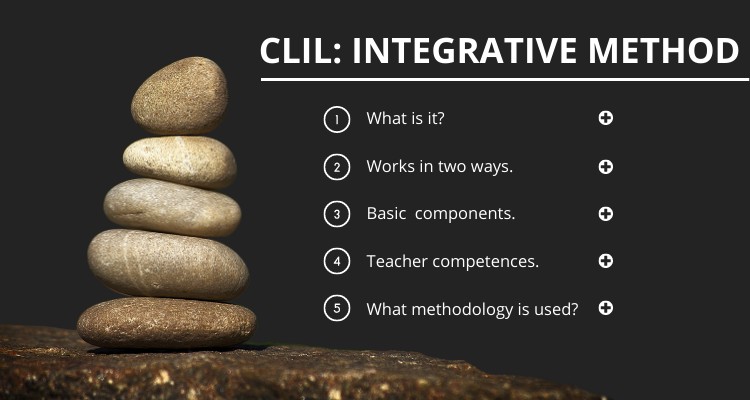 CLIL: INTEGRATIVE METHOD

1 What is it?

2 Works in two ways.

3 Basic components.

4 Teacher competences.

5 What methodology is used?